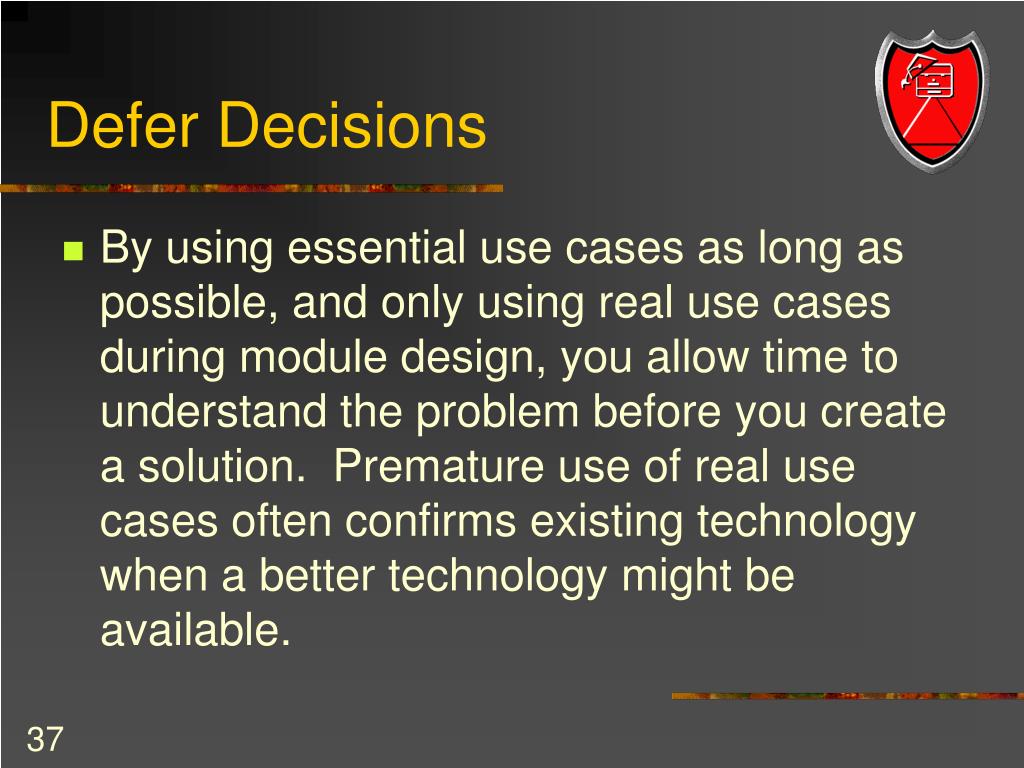 Defer Decisions

By using essential use cases as long as possible, and only using real use cases during module design, you allow time to understand the problem before you create a solution.  Premature use of real use cases often confirms existing technology when a better technology might be available.

37